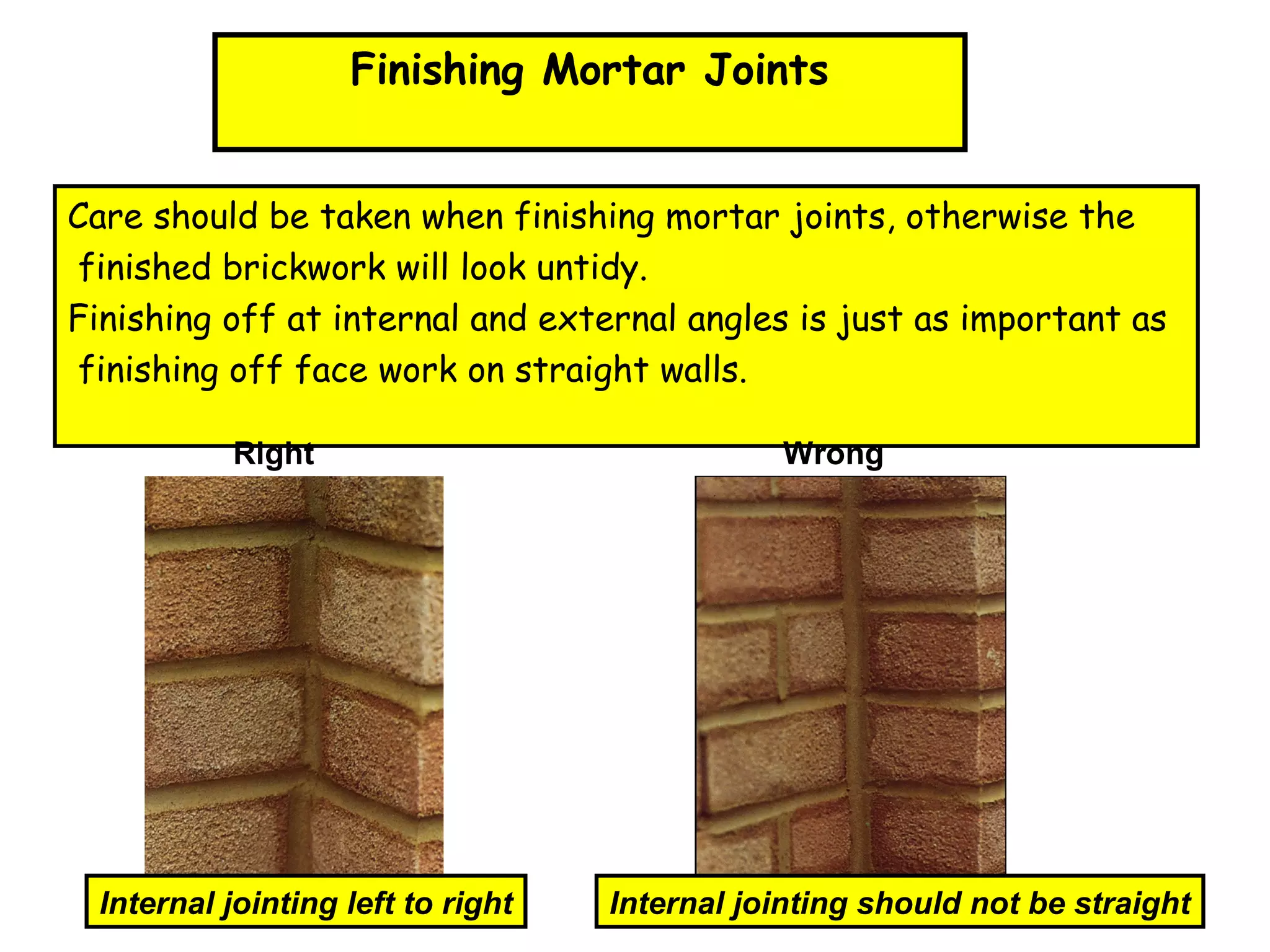 Finishing Mortar Joints

Care should be taken when finishing mortar joints, otherwise the finished brickwork will look untidy.
Finishing off at internal and external angles is just as important as finishing off face work on straight walls.

Right

Wrong

Internal jointing left to right

Internal jointing should not be straight